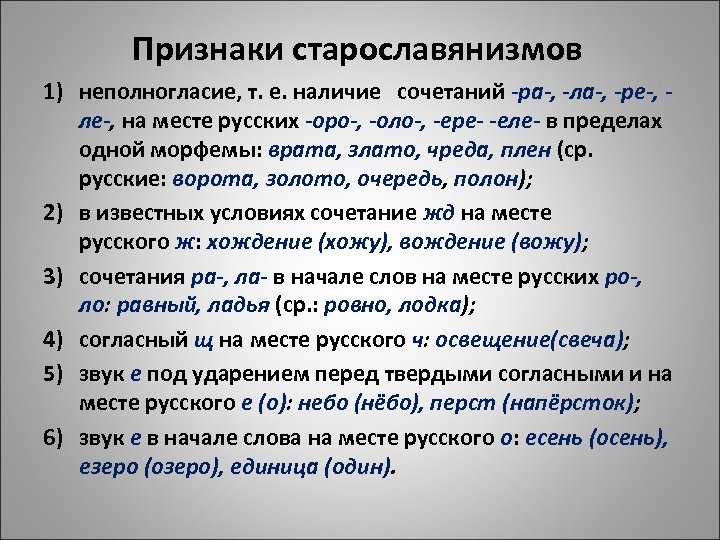 Признаки старославянизмов

1) неполногласие, т. е. наличие сочетаний -ра-, -ла-, -ре-, -ле-, на месте русских -оро-, -оло-, -ере- -еле- в пределах одной морфемы: врата, злато, чреда, плен (ср. русские: ворота, золото, очередь, полон);

2) в известных условиях сочетание жд на месте русского ж: хождение (хожу), вождение (вожу);

3) сочетания ра-, ла- в начале слов на месте русских ро-, ло: равный, ладья (ср.: ровно, лодка);

4) согласный щ на месте русского ч: освещение(свеча);

5) звук е под ударением перед твердыми согласными и на месте русского е (о): небо (нёбо), перст (напёрсток);

6) звук е в начале слова на месте русского о: есень (осень), езеро (озеро), единица (один).